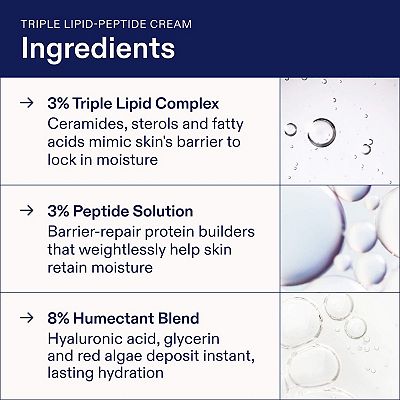 TRIPLE LIPID-PEPTIDE CREAM

Ingredients

→ 3% Triple Lipid Complex
Ceramides, sterols and fatty acids mimic skin's barrier to lock in moisture

→ 3% Peptide Solution
Barrier-repair protein builders that weightlessly help skin retain moisture

→ 8% Humectant Blend
Hyaluronic acid, glycerin and red algae deposit instant, lasting hydration